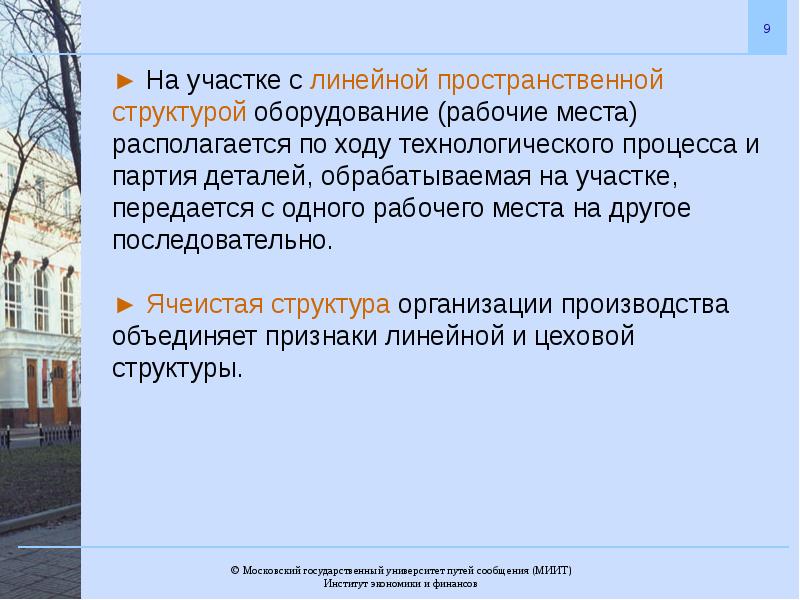 9

► На участке с линейной пространственной структурой оборудование (рабочие места) располагается по ходу технологического процесса и партия деталей, обрабатываемая на участке, передается с одного рабочего места на другое последовательно.

► Ячеистая структура организации производства объединяет признаки линейной и цеховой структуры.

© Московский государственный университет путей сообщения (МИИТ)
Институт экономики и финансов